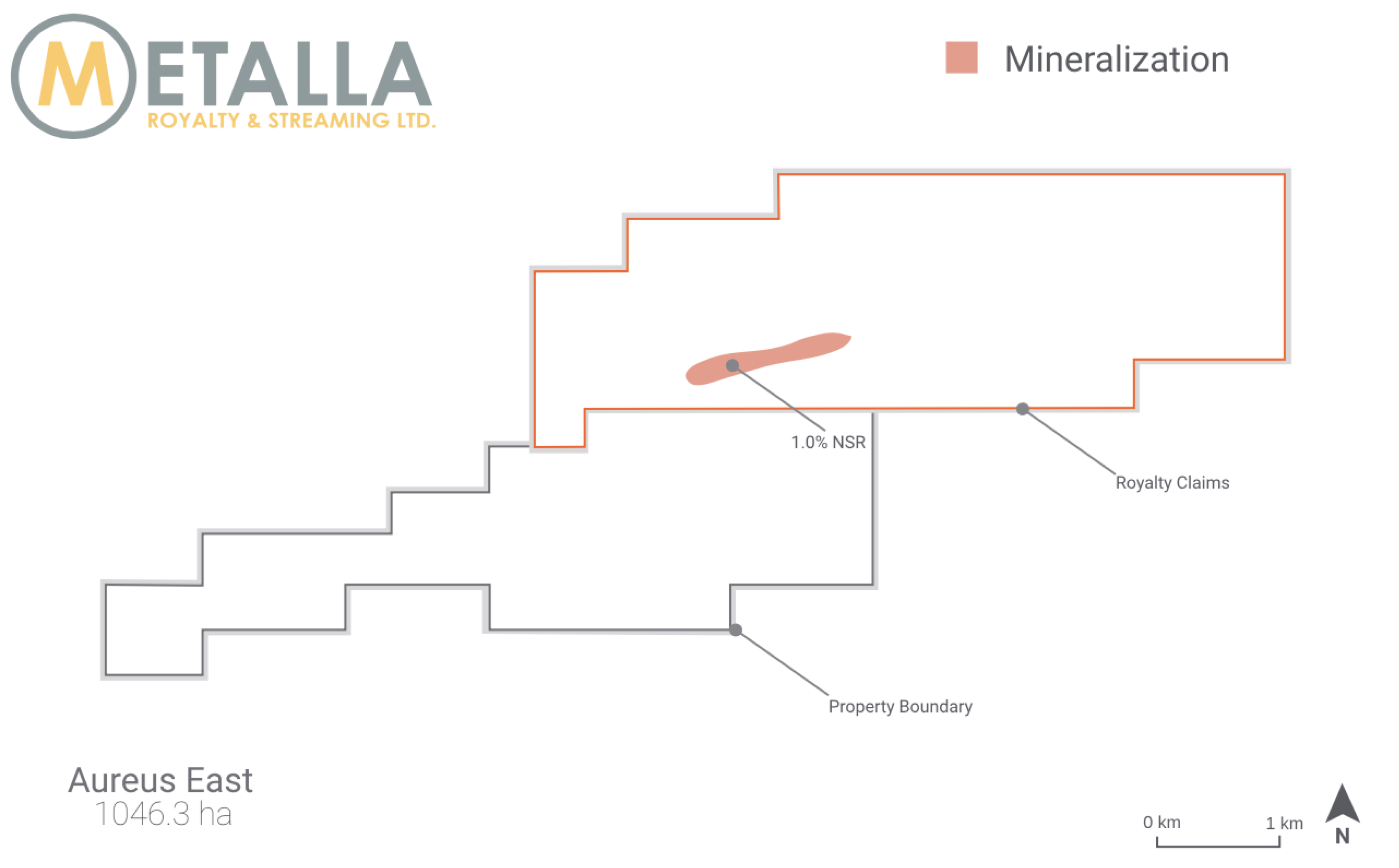 METALLA
ROYALTY & STREAMING LTD.

Mineralization

1.0% NSR

Royalty Claims

Property Boundary

Aureus East
1046.3 ha

0 km
1 km

N